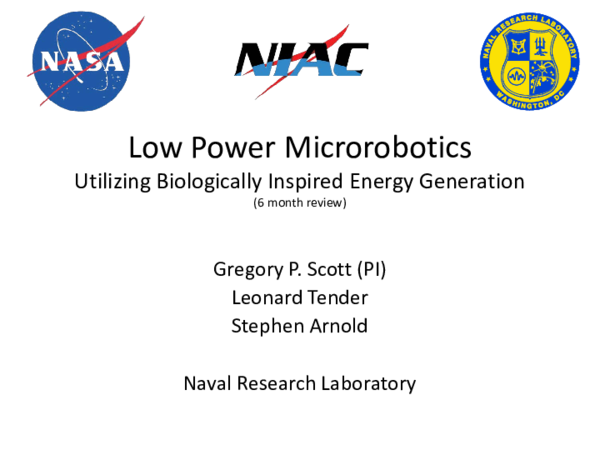 NASA

NIAC

NAVAL RESEARCH LABORATORY
WASHINGTON, DC

Low Power Microrobotics
Utilizing Biologically Inspired Energy Generation
(6 month review)

Gregory P. Scott (PI)
Leonard Tender
Stephen Arnold

Naval Research Laboratory